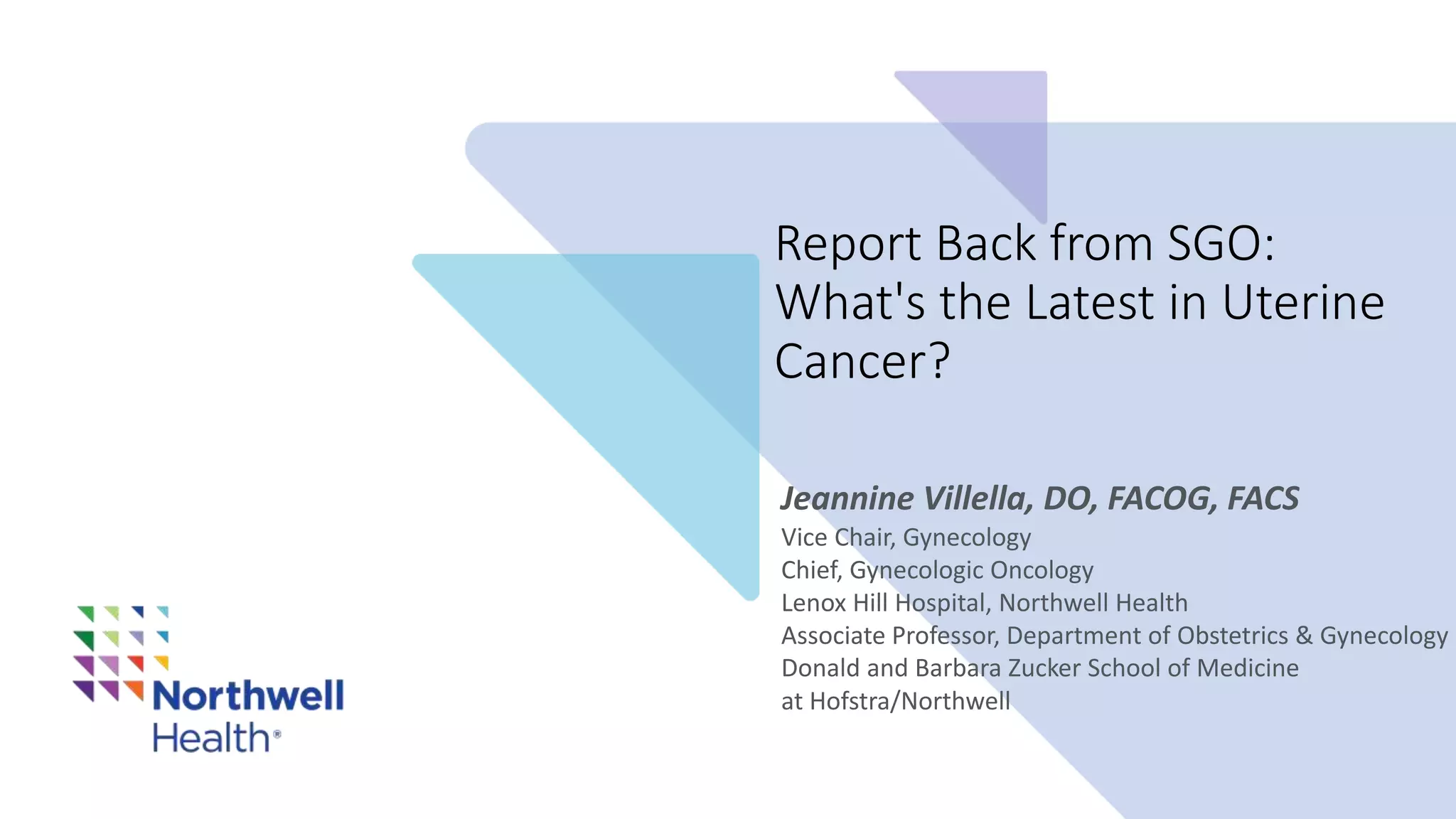 Report Back from SGO: What's the Latest in Uterine Cancer?

Jeannine Villella, DO, FACOG, FACS
Vice Chair, Gynecology
Chief, Gynecologic Oncology
Lenox Hill Hospital, Northwell Health
Associate Professor, Department of Obstetrics & Gynecology
Donald and Barbara Zucker School of Medicine
at Hofstra/Northwell

Northwell Health®